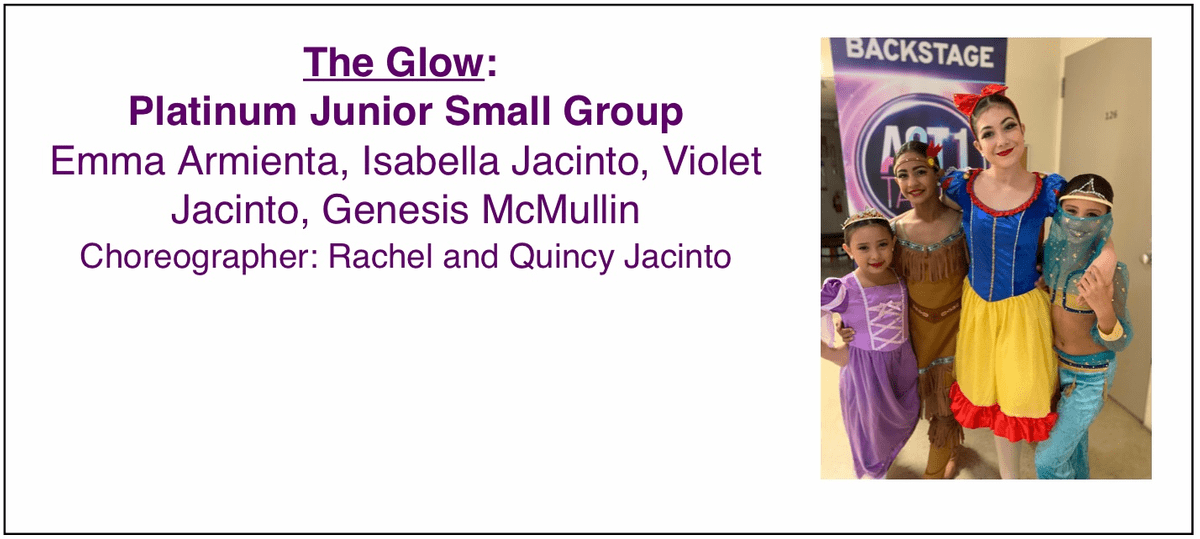 The Glow:
Platinum Junior Small Group
Emma Armienta, Isabella Jacinto, Violet Jacinto, Genesis McMullin
Choreographer: Rachel and Quincy Jacinto

BACKSTAGE
ACT1
126